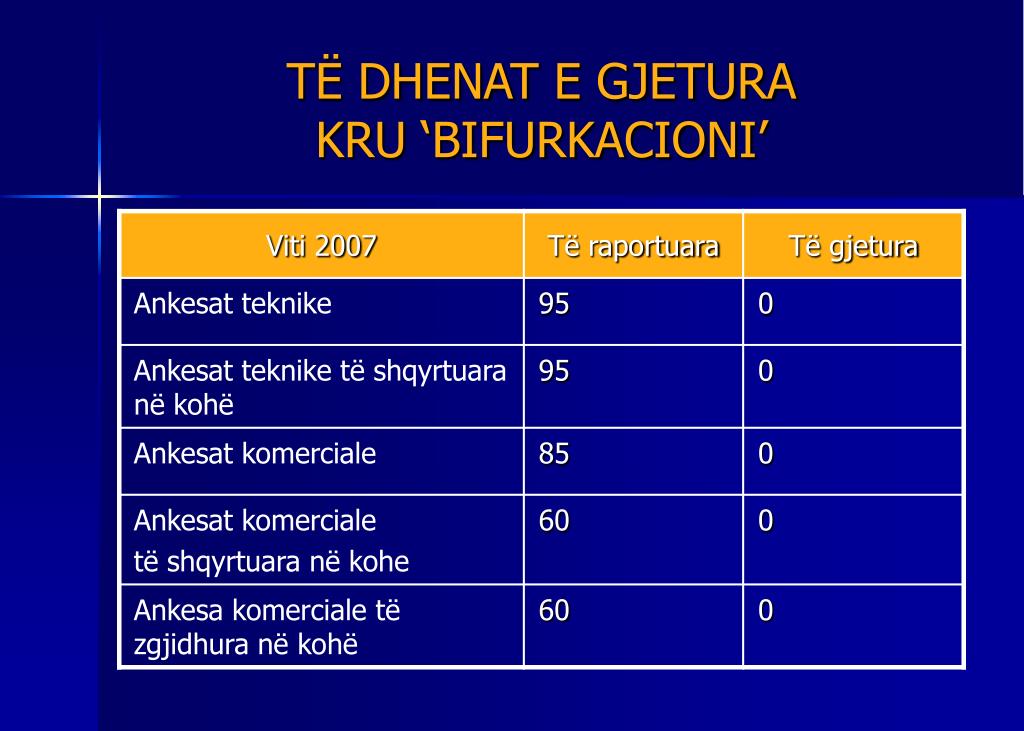 TË DHENAT E GJETURA
KRU ‘BIFURKACIONI’

| Viti 2007 | Të raportuara | Të gjetura |
|---|---|---|
| Ankesat teknike | 95 | 0 |
| Ankesat teknike të shqyrtuara në kohë | 95 | 0 |
| Ankesat komerciale | 85 | 0 |
| Ankesat komerciale të shqyrtuara në kohe | 60 | 0 |
| Ankesa komerciale të zgjidhura në kohë | 60 | 0 |